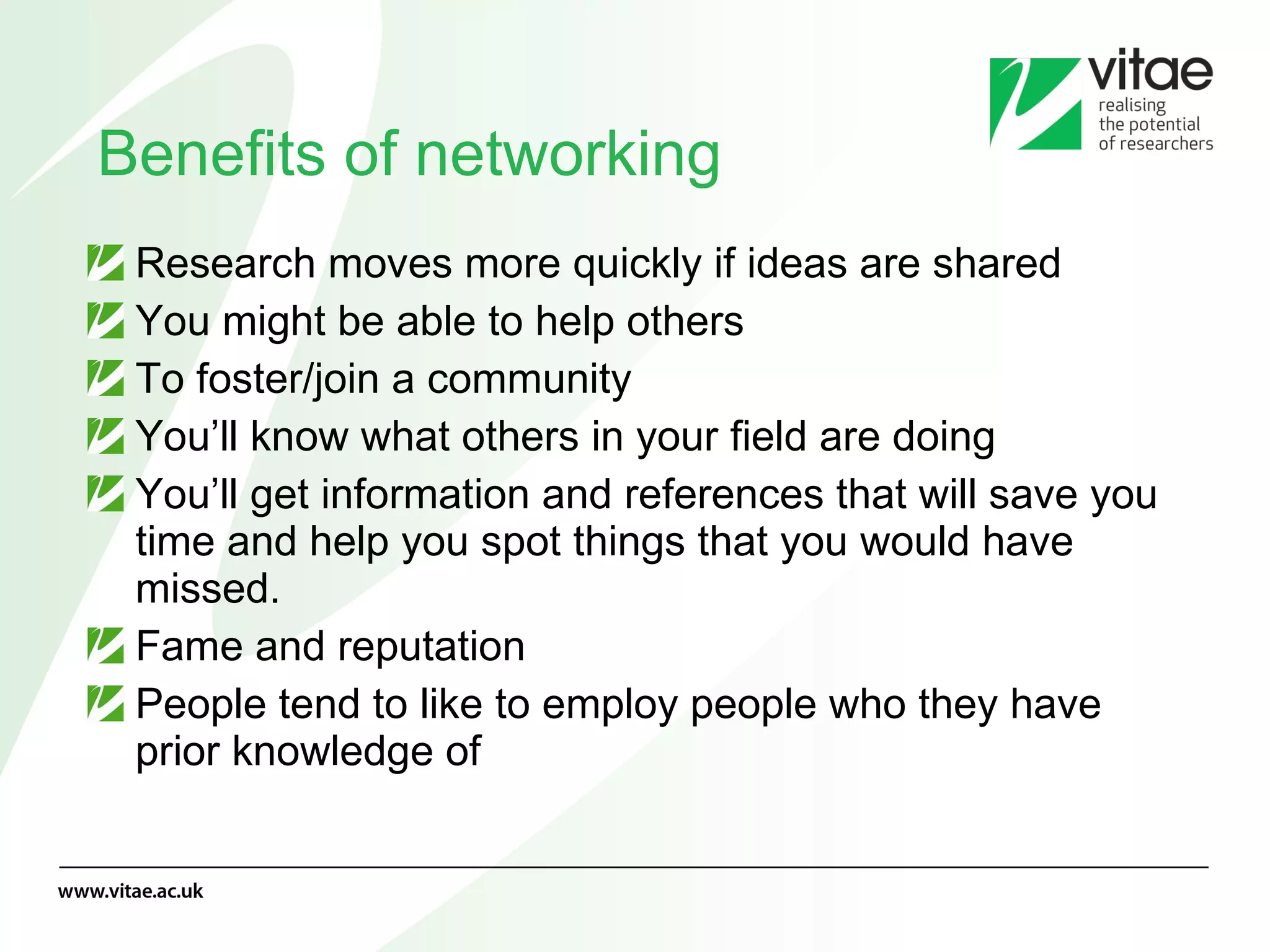 vitae
realising the potential of researchers

Benefits of networking

Research moves more quickly if ideas are shared
You might be able to help others
To foster/join a community
You’ll know what others in your field are doing
You’ll get information and references that will save you time and help you spot things that you would have missed.
Fame and reputation
People tend to like to employ people who they have prior knowledge of

www.vitae.ac.uk